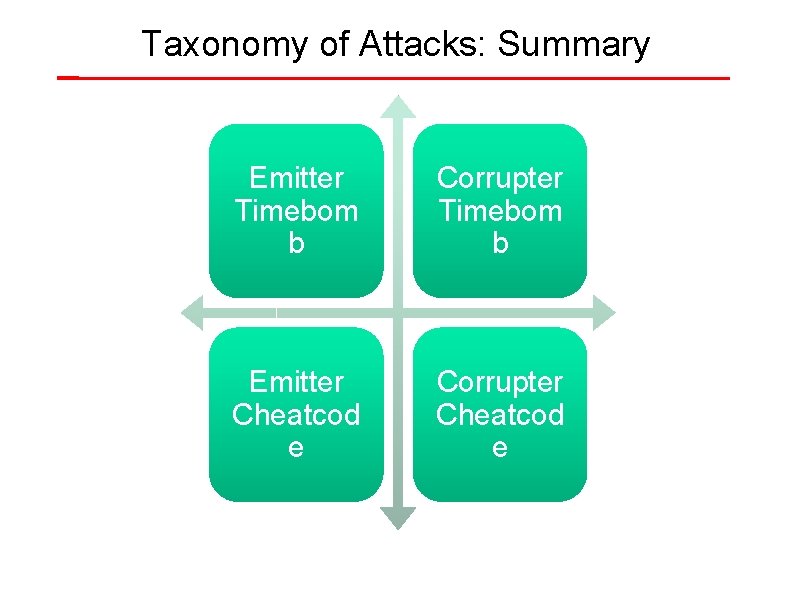 Taxonomy of Attacks: Summary

Emitter Timebomb

Corrupter Timebomb

Emitter Cheatcode

Corrupter Cheatcode